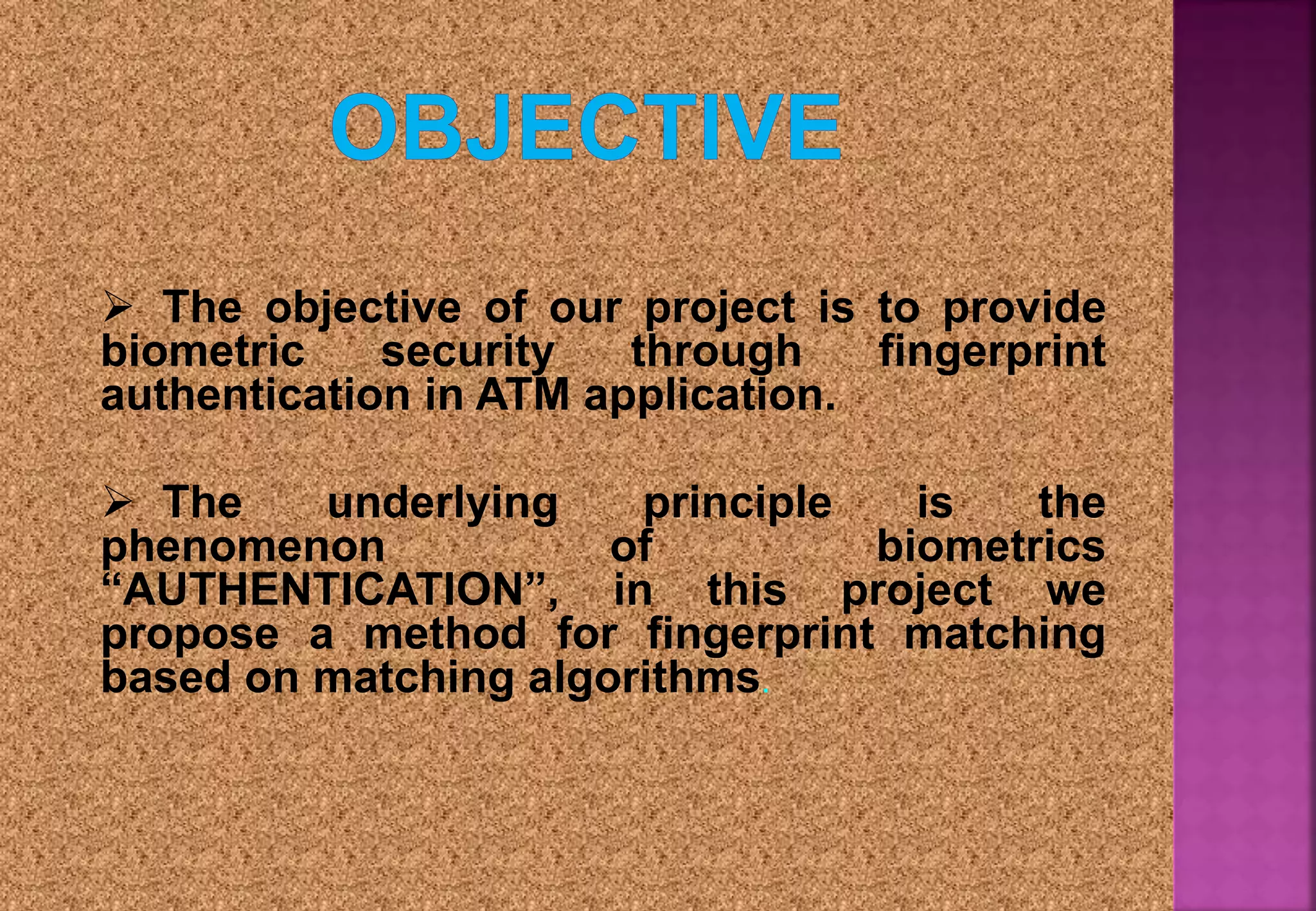 OBJECTIVE

➢ The objective of our project is to provide biometric security through fingerprint authentication in ATM application.

➢ The underlying principle is the phenomenon of biometrics “AUTHENTICATION”, in this project we propose a method for fingerprint matching based on matching algorithms.